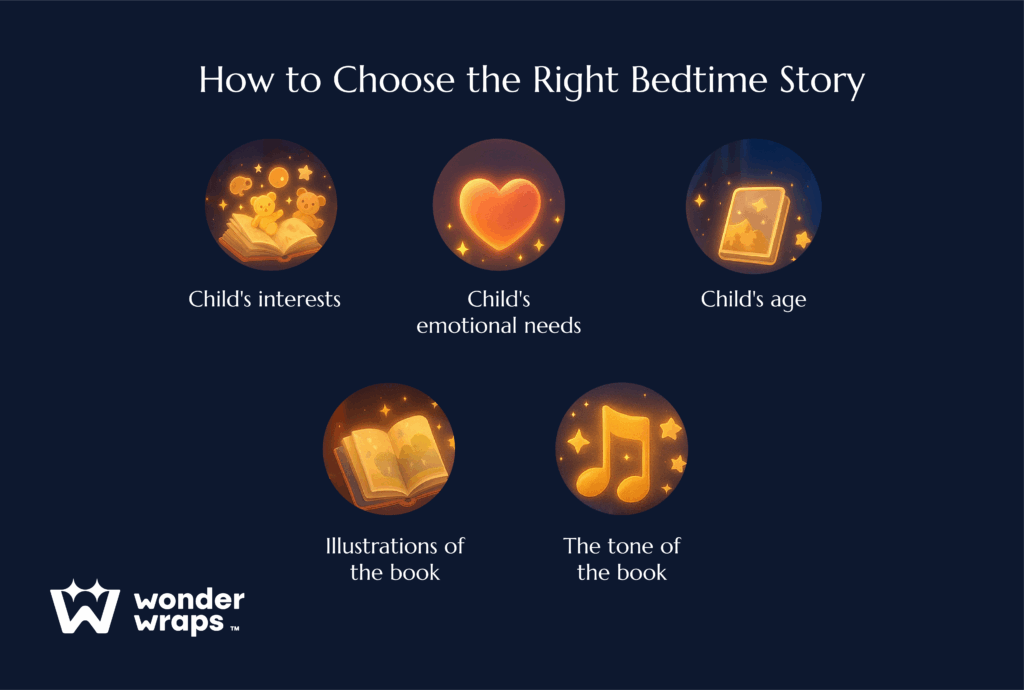 How to Choose the Right Bedtime Story

Child's interests

Child's emotional needs

Child's age

Illustrations of the book

The tone of the book

wonder wraps ™